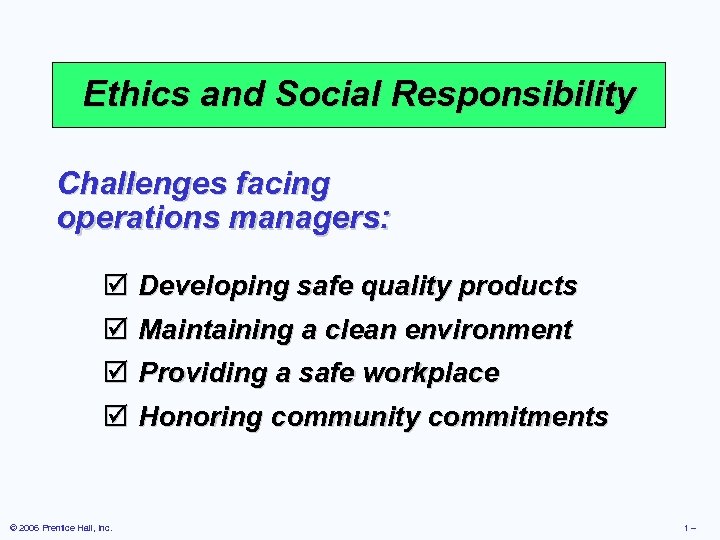 Ethics and Social Responsibility

Challenges facing operations managers:

☑ Developing safe quality products
☑ Maintaining a clean environment
☑ Providing a safe workplace
☑ Honoring community commitments

© 2006 Prentice Hall, Inc.

1 –